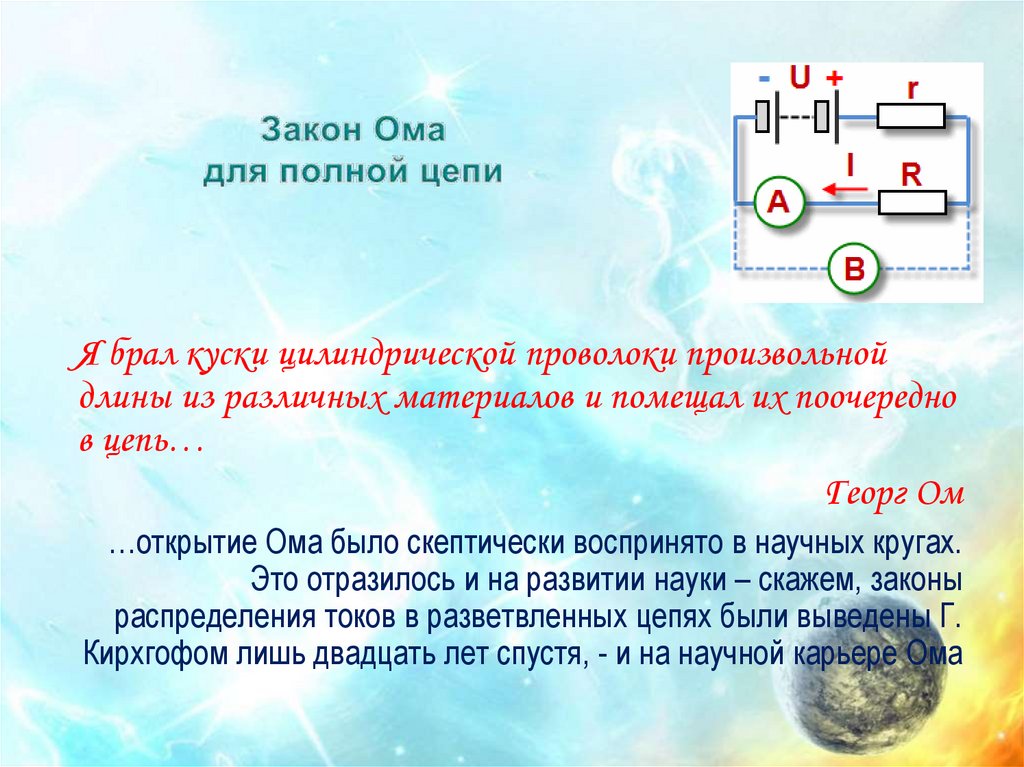 Закон Ома
для полной цепи

- U +
r
I
R
A
B

Я брал куски цилиндрической проволоки произвольной длины из различных материалов и помещал их поочередно в цепь…

Георг Ом

…открытие Ома было скептически воспринято в научных кругах. Это отразилось и на развитии науки – скажем, законы распределения токов в разветвленных цепях были выведены Г. Кирхгофом лишь двадцать лет спустя, - и на научной карьере Ома